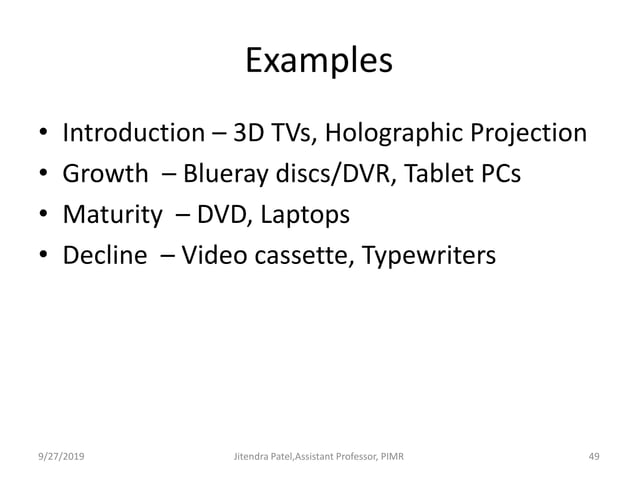 Examples

• Introduction – 3D TVs, Holographic Projection
• Growth – Blueray discs/DVR, Tablet PCs
• Maturity – DVD, Laptops
• Decline – Video cassette, Typewriters

9/27/2019 Jitendra Patel,Assistant Professor, PIMR 49